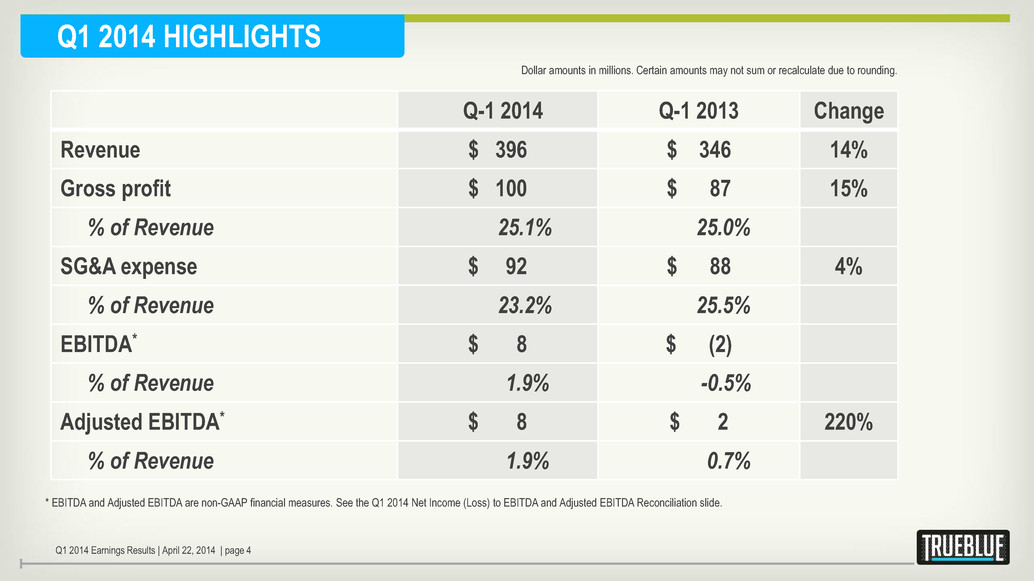 Q1 2014 HIGHLIGHTS

Dollar amounts in millions. Certain amounts may not sum or recalculate due to rounding.

| | Q-1 2014 | Q-1 2013 | Change |
|---|---|---|---|
| Revenue | \$ 396 | \$ 346 | 14% |
| Gross profit | \$ 100 | \$ 87 | 15% |
| % of Revenue | 25.1% | 25.0% | |
| SG&A expense | \$ 92 | \$ 88 | 4% |
| % of Revenue | 23.2% | 25.5% | |
| EBITDA* | \$ 8 | \$ (2) | |
| % of Revenue | 1.9% | -0.5% | |
| Adjusted EBITDA* | \$ 8 | \$ 2 | 220% |
| % of Revenue | 1.9% | 0.7% | |

* EBITDA and Adjusted EBITDA are non-GAAP financial measures. See the Q1 2014 Net Income (Loss) to EBITDA and Adjusted EBITDA Reconciliation slide.

Q1 2014 Earnings Results | April 22, 2014 | page 4

TRUEBLUE